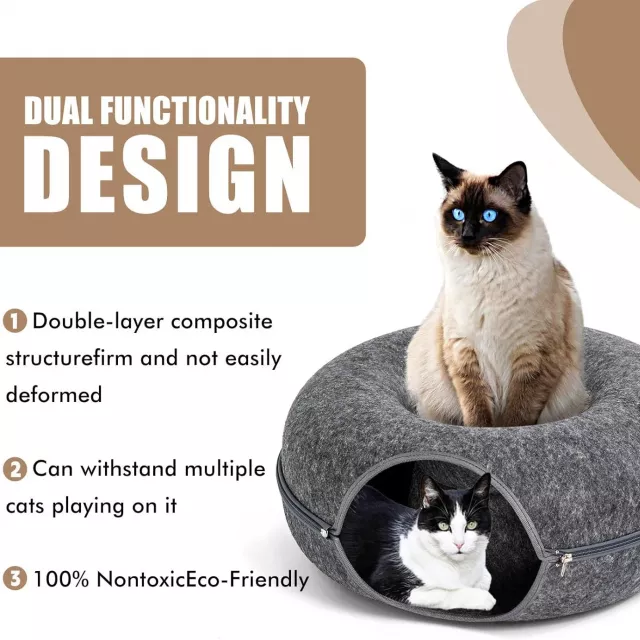 DUAL FUNCTIONALITY
DESIGN

1 Double-layer composite structurefirm and not easily deformed

2 Can withstand multiple cats playing on it

3 100% NontoxicEco-Friendly